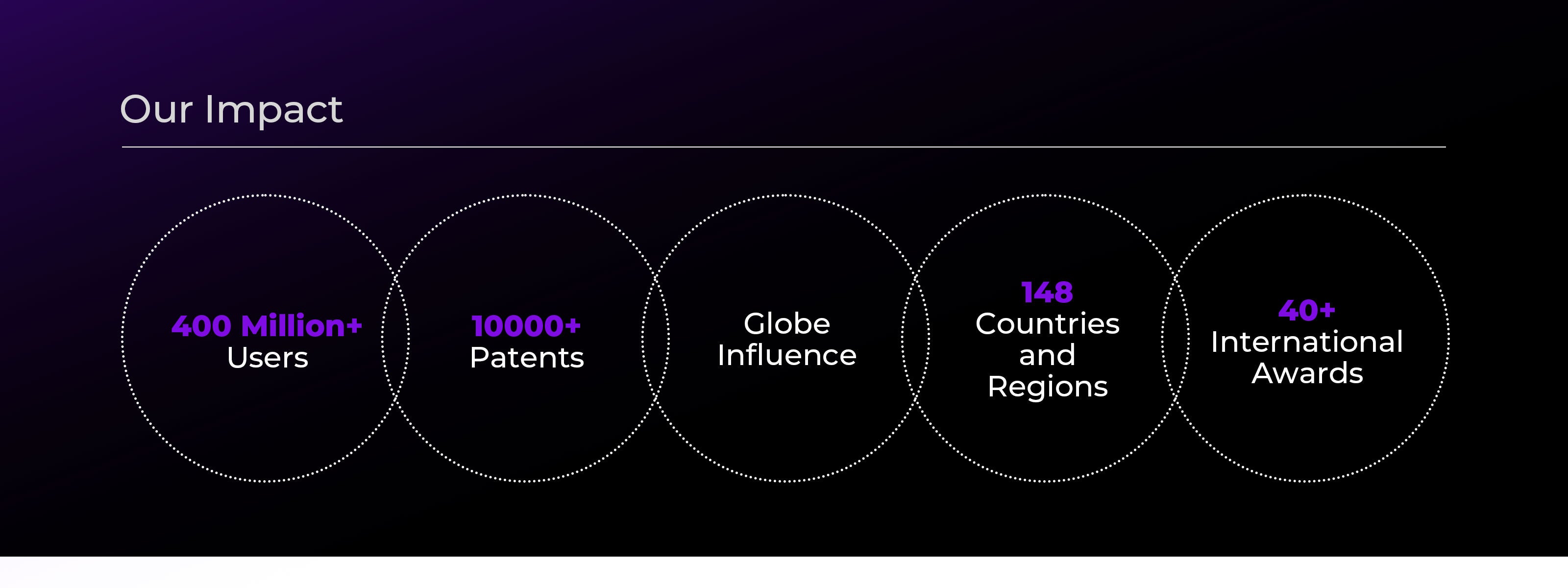 Our Impact

400 Million+
Users

10000+
Patents

Globe
Influence

148
Countries and Regions

40+
International Awards